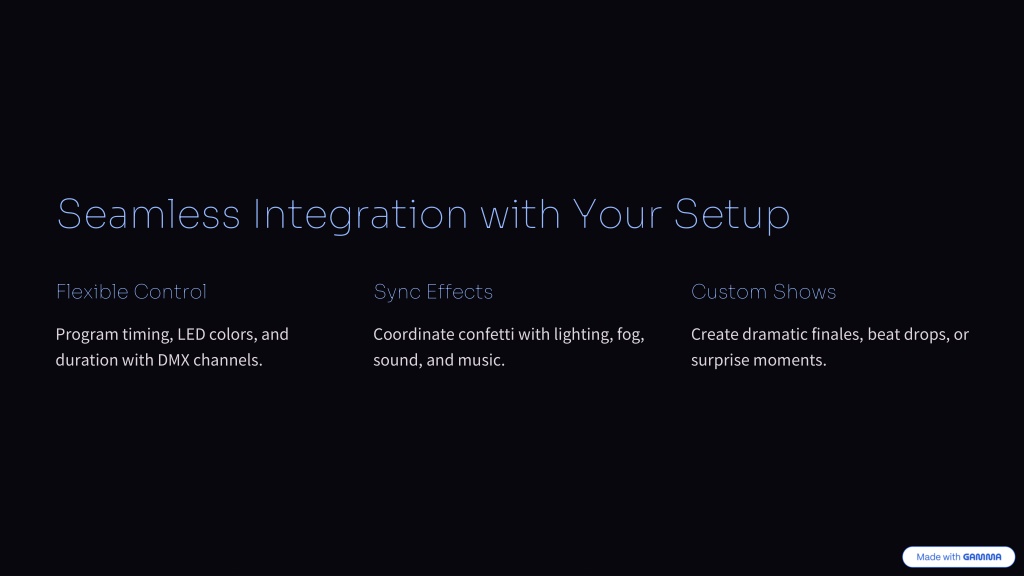 Seamless Integration with Your Setup

Flexible Control

Program timing, LED colors, and duration with DMX channels.

Sync Effects

Coordinate confetti with lighting, fog, sound, and music.

Custom Shows

Create dramatic finales, beat drops, or surprise moments.

Made with GAMMA